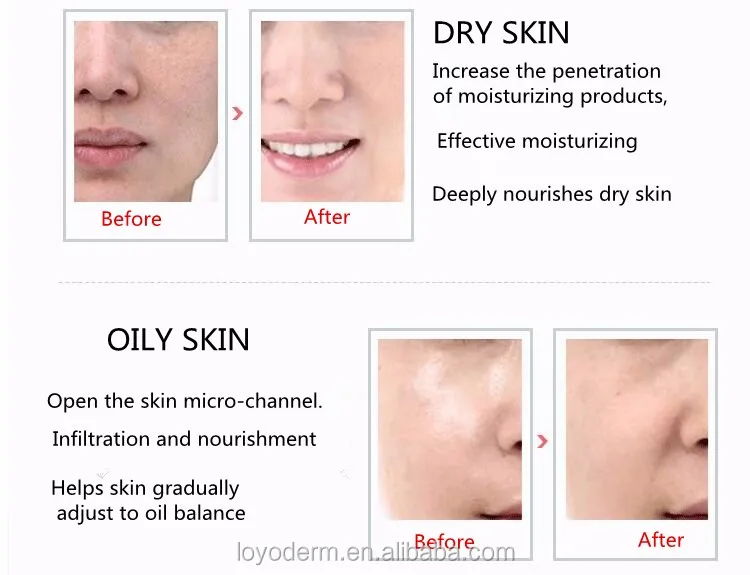 Before

After

DRY SKIN

Increase the penetration of moisturizing products,

Effective moisturizing

Deeply nourishes dry skin

OILY SKIN

Open the skin micro-channel.

Infiltration and nourishment

Helps skin gradually adjust to oil balance

Before

After

loyoderm.en.alibaba.com